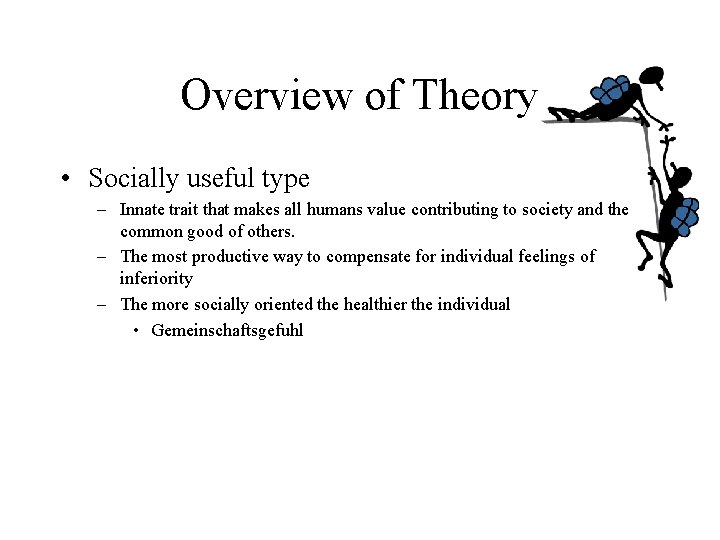 Overview of Theory

• Socially useful type
– Innate trait that makes all humans value contributing to society and the common good of others.
– The most productive way to compensate for individual feelings of inferiority
– The more socially oriented the healthier the individual
• Gemeinschaftsgefuhl